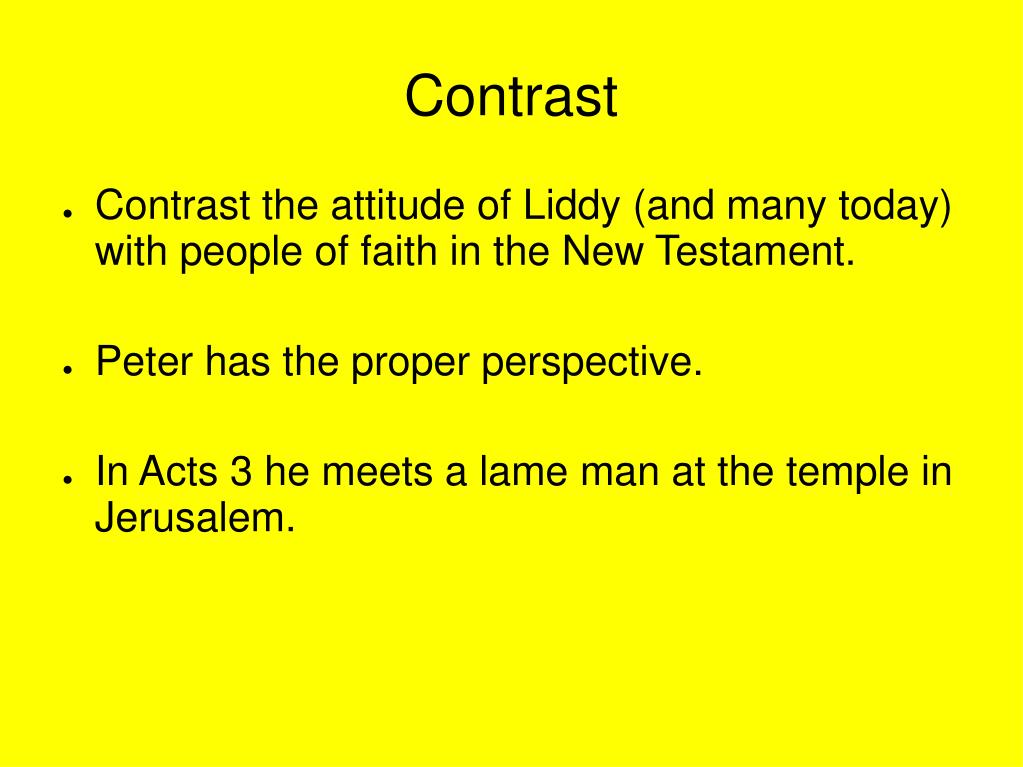 Contrast

● Contrast the attitude of Liddy (and many today) with people of faith in the New Testament.

● Peter has the proper perspective.

● In Acts 3 he meets a lame man at the temple in Jerusalem.